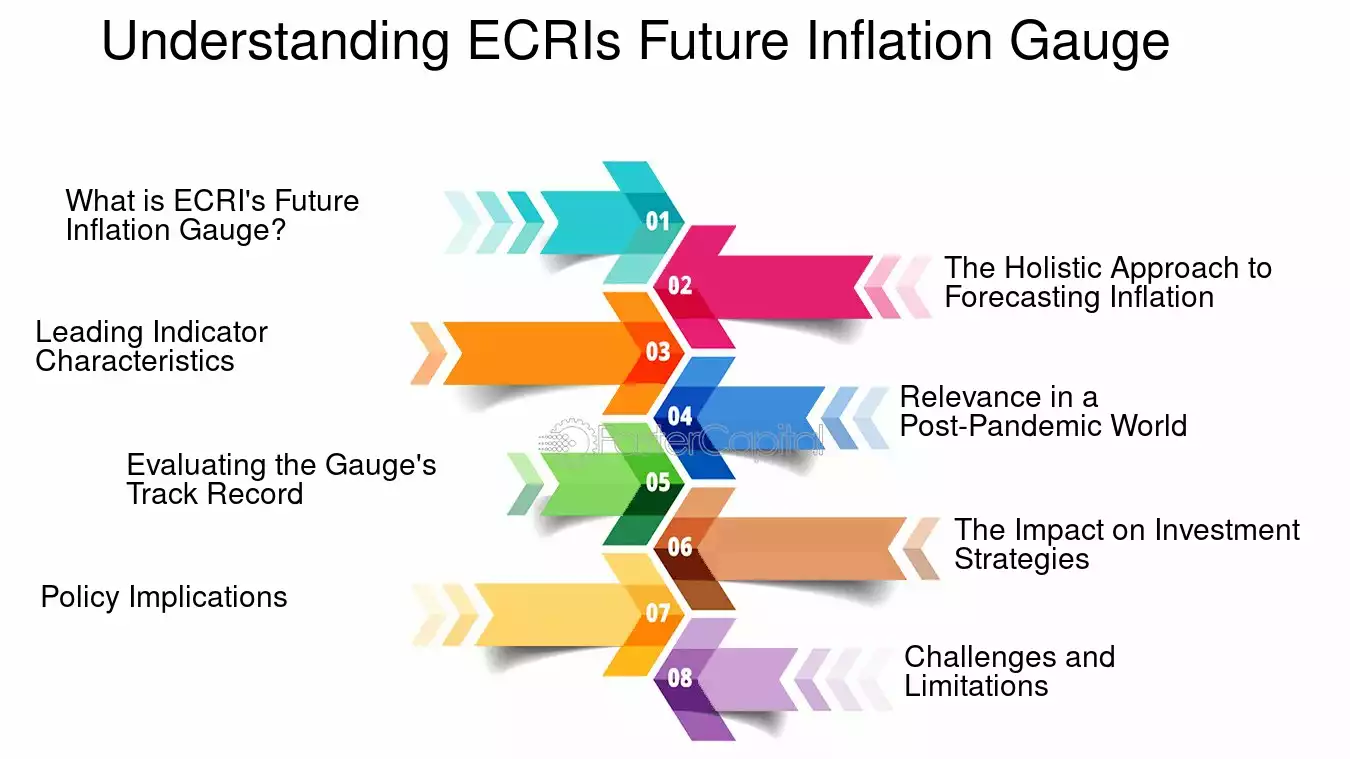 Understanding ECRIs Future Inflation Gauge

What is ECRI's Future Inflation Gauge?

01

02

The Holistic Approach to Forecasting Inflation

Leading Indicator Characteristics

03

04

Relevance in a Post-Pandemic World

FasterCapital

Evaluating the Gauge's Track Record

05

06

The Impact on Investment Strategies

Policy Implications

07

08

Challenges and Limitations